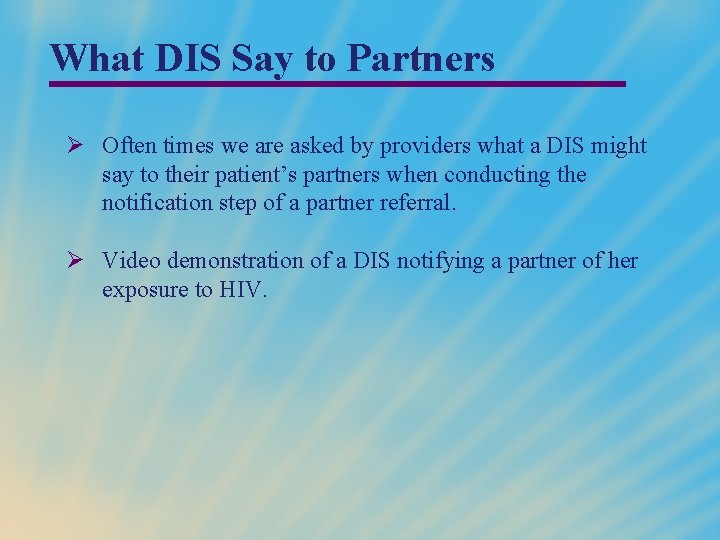 What DIS Say to Partners

➢ Often times we are asked by providers what a DIS might say to their patient’s partners when conducting the notification step of a partner referral.

➢ Video demonstration of a DIS notifying a partner of her exposure to HIV.